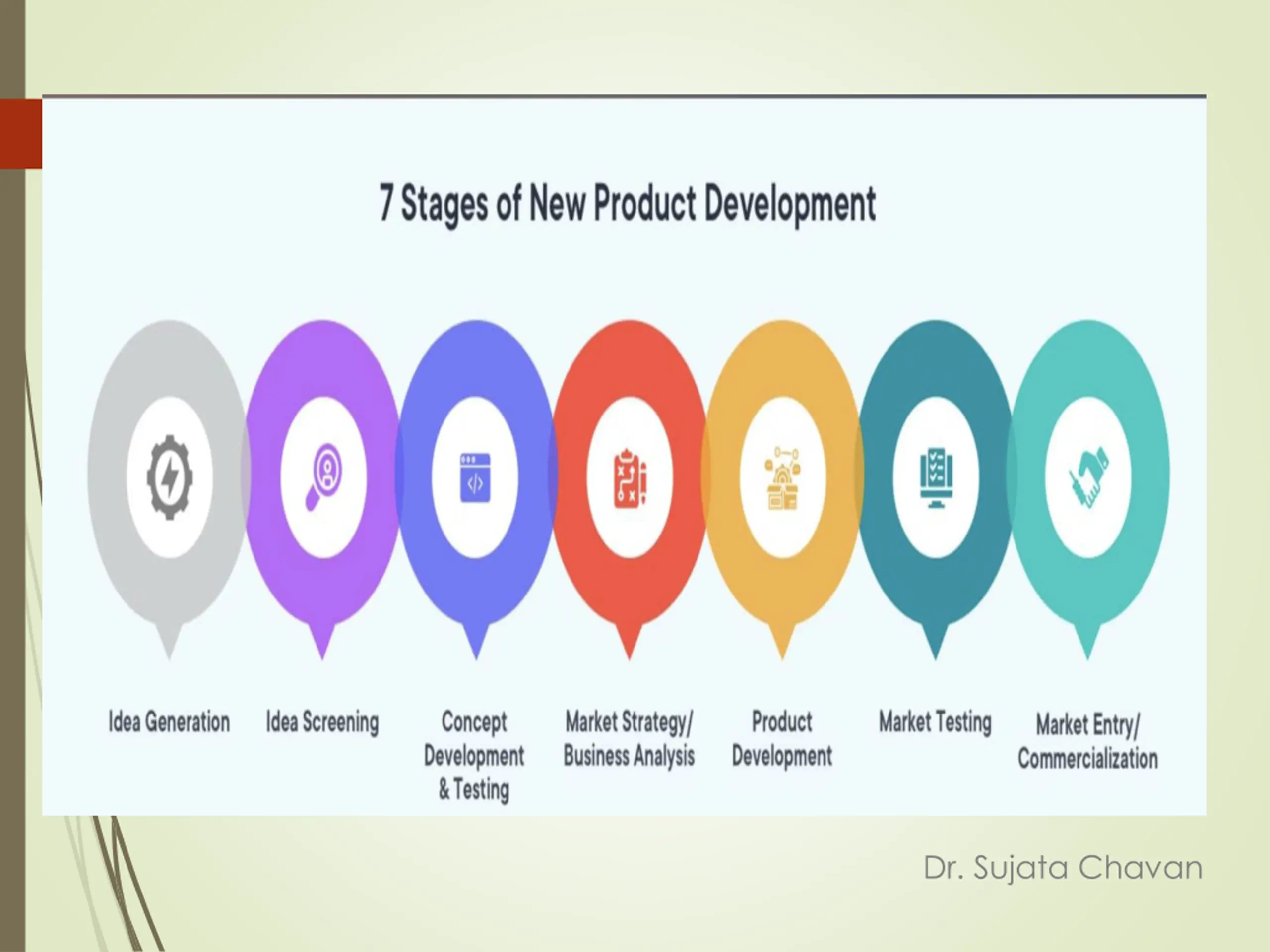 7 Stages of New Product Development

Idea Generation

Idea Screening

Concept Development & Testing

Market Strategy/ Business Analysis

Product Development

Market Testing

Market Entry/ Commercialization

Dr. Sujata Chavan